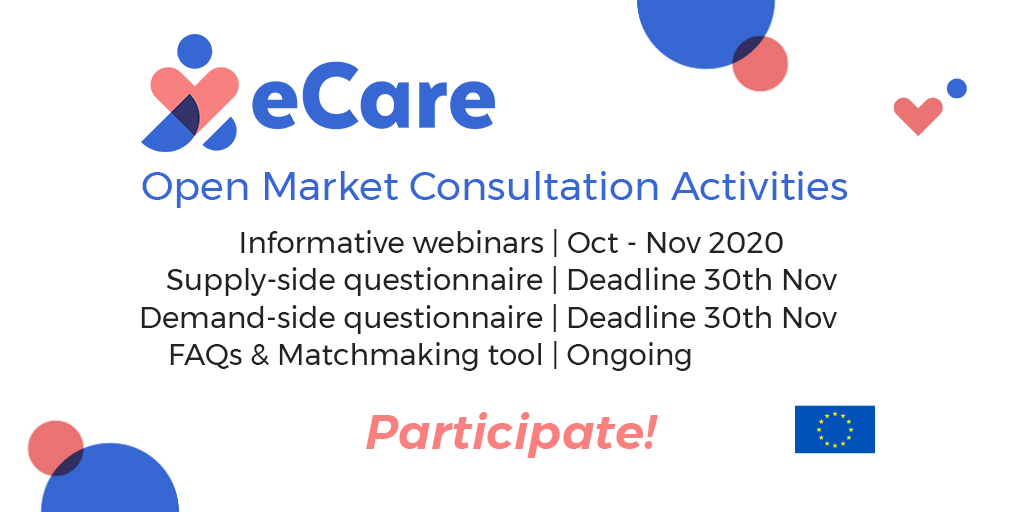 eCare

Open Market Consultation Activities

Informative webinars | Oct - Nov 2020
Supply-side questionnaire | Deadline 30th Nov
Demand-side questionnaire | Deadline 30th Nov
FAQs & Matchmaking tool | Ongoing

Participate!